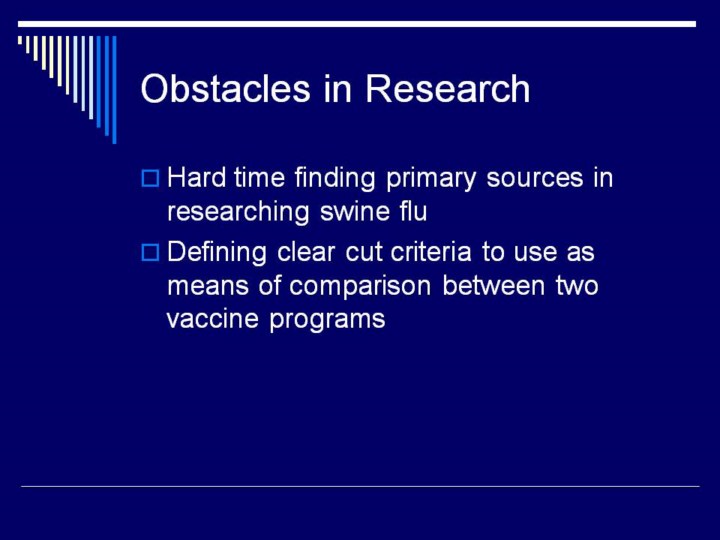 Obstacles in Research

Hard time finding primary sources in researching swine flu

Defining clear cut criteria to use as means of comparison between two vaccine programs